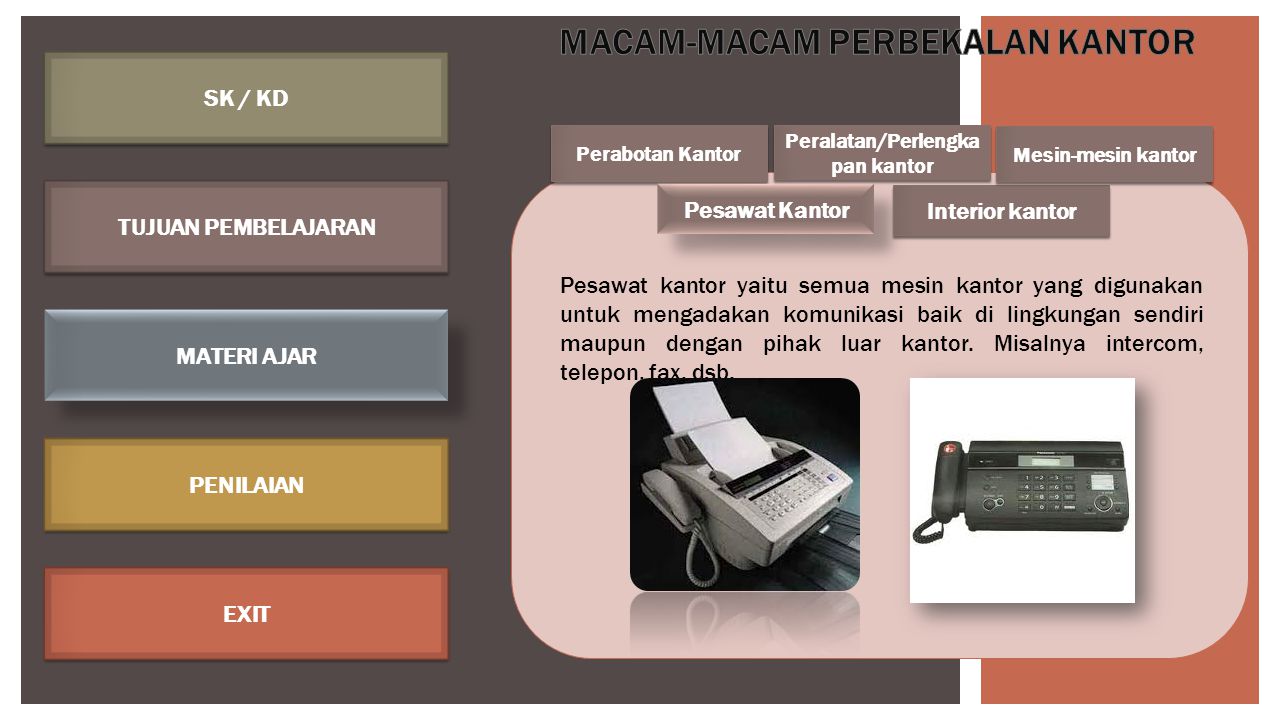 SK / KD

TUJUAN PEMBELAJARAN

MATERI AJAR

PENILAIAN

EXIT

MACAM-MACAM PERBEKALAN KANTOR

Perabotan Kantor

Peralatan/Perlengkapan kantor

Mesin-mesin kantor

Pesawat Kantor

Interior kantor

Pesawat kantor yaitu semua mesin kantor yang digunakan untuk mengadakan komunikasi baik di lingkungan sendiri maupun dengan pihak luar kantor. Misalnya intercom, telepon, fax, dsb.